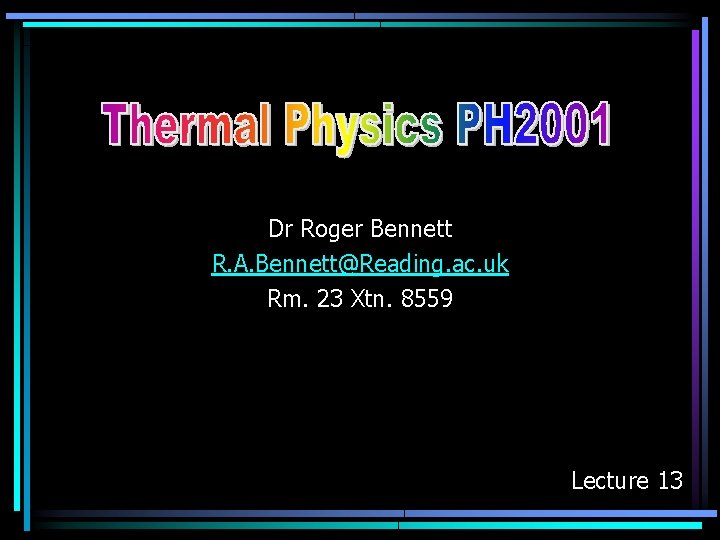 Thermal Physics PH2001

Dr Roger Bennett
R.A.Bennett@Reading.ac.uk
Rm. 23 Xtn. 8559

Lecture 13